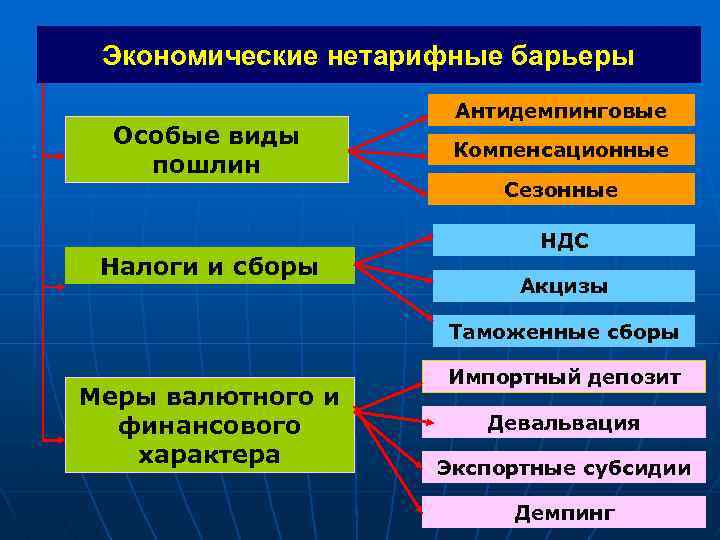 Экономические нетарифные барьеры

Особые виды пошлин

Антидемпинговые

Компенсационные

Сезонные

Налоги и сборы

НДС

Акцизы

Таможенные сборы

Меры валютного и финансового характера

Импортный депозит

Девальвация

Экспортные субсидии

Демпинг